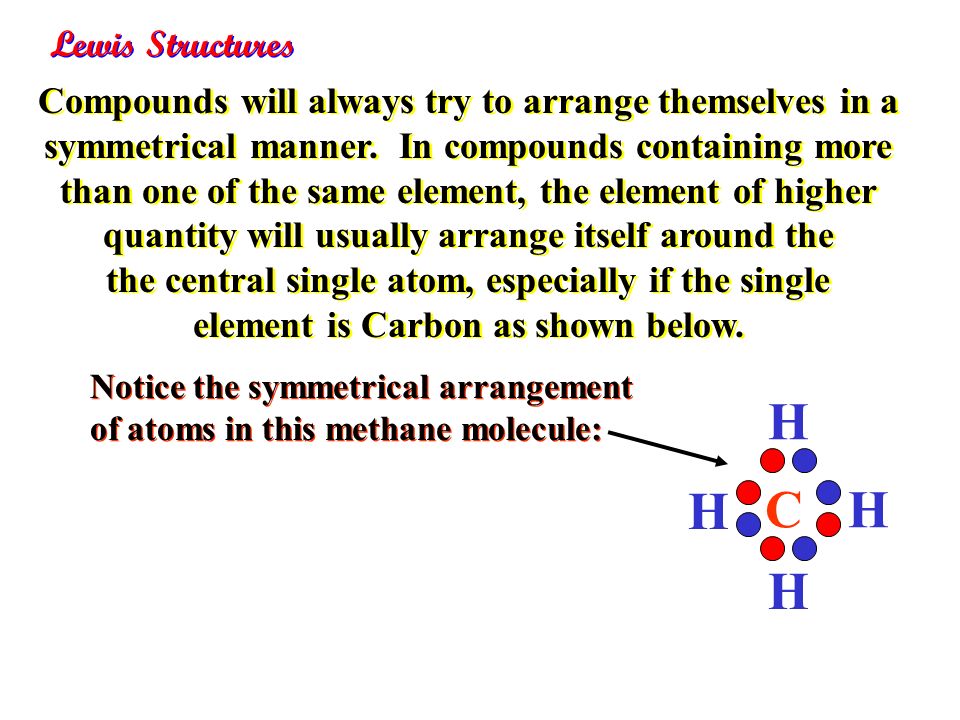 Lewis Structures

Compounds will always try to arrange themselves in a symmetrical manner. In compounds containing more than one of the same element, the element of higher quantity will usually arrange itself around the the central single atom, especially if the single element is Carbon as shown below.

Notice the symmetrical arrangement of atoms in this methane molecule:

H
H C H
H